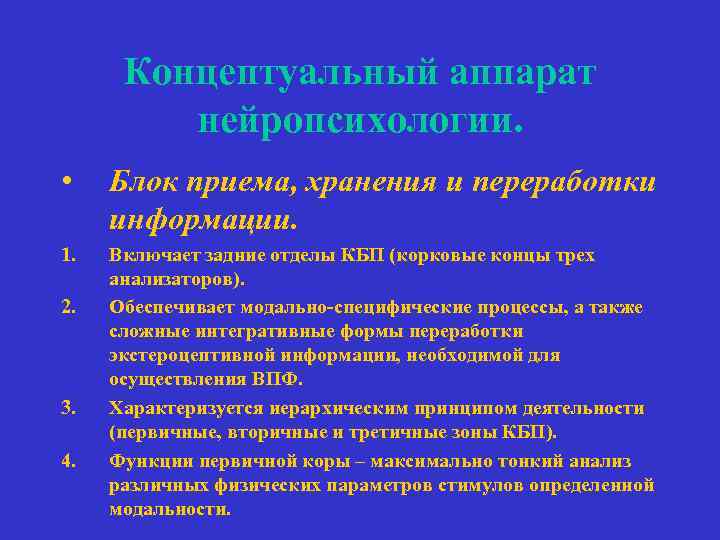 Концептуальный аппарат нейропсихологии.

• Блок приема, хранения и переработки информации.

1. Включает задние отделы КБП (корковые концы трех анализаторов).
2. Обеспечивает модально-специфические процессы, а также сложные интегративные формы переработки экстероцептивной информации, необходимой для осуществления ВПФ.
3. Характеризуется иерархическим принципом деятельности (первичные, вторичные и третичные зоны КБП).
4. Функции первичной коры – максимально тонкий анализ различных физических параметров стимулов определенной модальности.